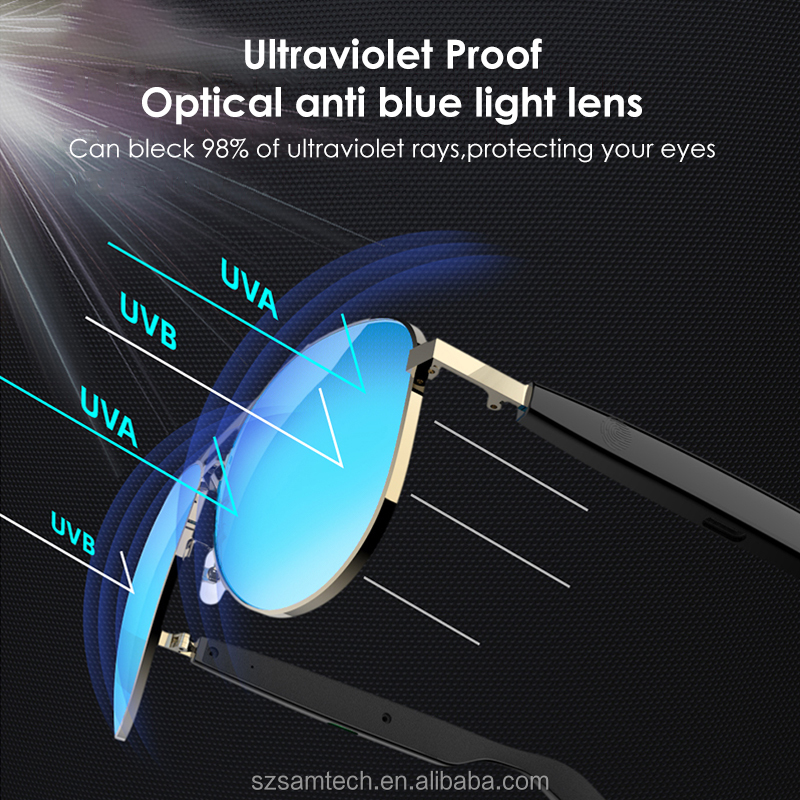 Ultraviolet Proof
Optical anti blue light lens
Can bleck 98% of ultraviolet rays,protecting your eyes

UVA
UVB
UVA
UVB

szsamtech.en.alibaba.com